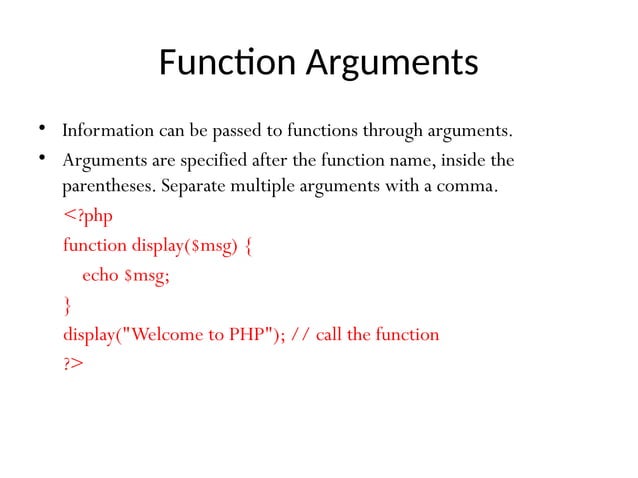 Function Arguments

• Information can be passed to functions through arguments.

• Arguments are specified after the function name, inside the parentheses. Separate multiple arguments with a comma.

<?php
function display($msg) {
echo $msg;
}
display("Welcome to PHP"); // call the function
?>